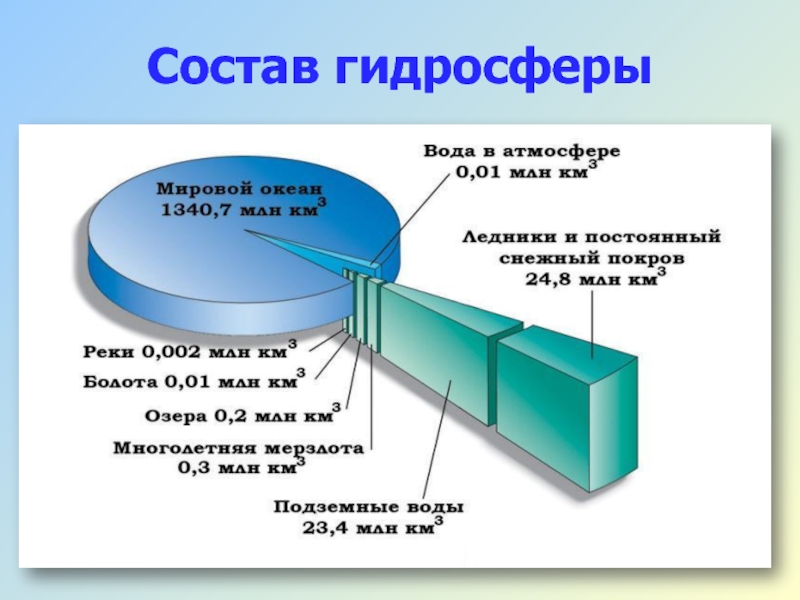 Состав гидросферы

Мировой океан
1340,7 млн км$^3$

Вода в атмосфере
0,01 млн км$^3$

Ледники и постоянный снежный покров
24,8 млн км$^3$

Реки 0,002 млн км$^3$

Болота 0,01 млн км$^3$

Озера 0,2 млн км$^3$

Многолетняя мерзлота
0,3 млн км$^3$

Подземные воды
23,4 млн км$^3$